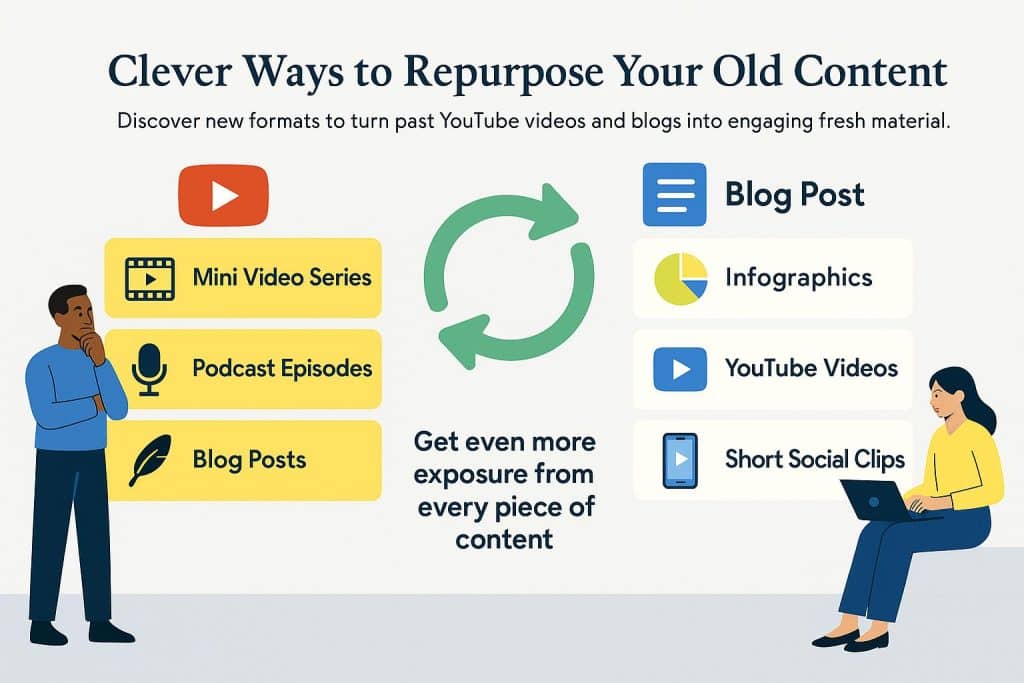 Clever Ways to Repurpose Your Old Content

Discover new formats to turn past YouTube videos and blogs into engaging fresh material.

Mini Video Series

Podcast Episodes

Blog Posts

Get even more exposure from every piece of content

Blog Post

Infographics

YouTube Videos

Short Social Clips